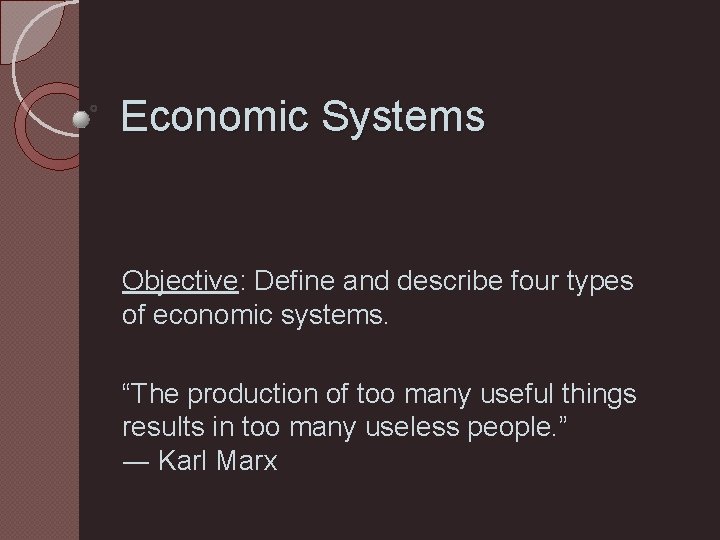 Economic Systems

Objective: Define and describe four types of economic systems.

“The production of too many useful things results in too many useless people.”
— Karl Marx